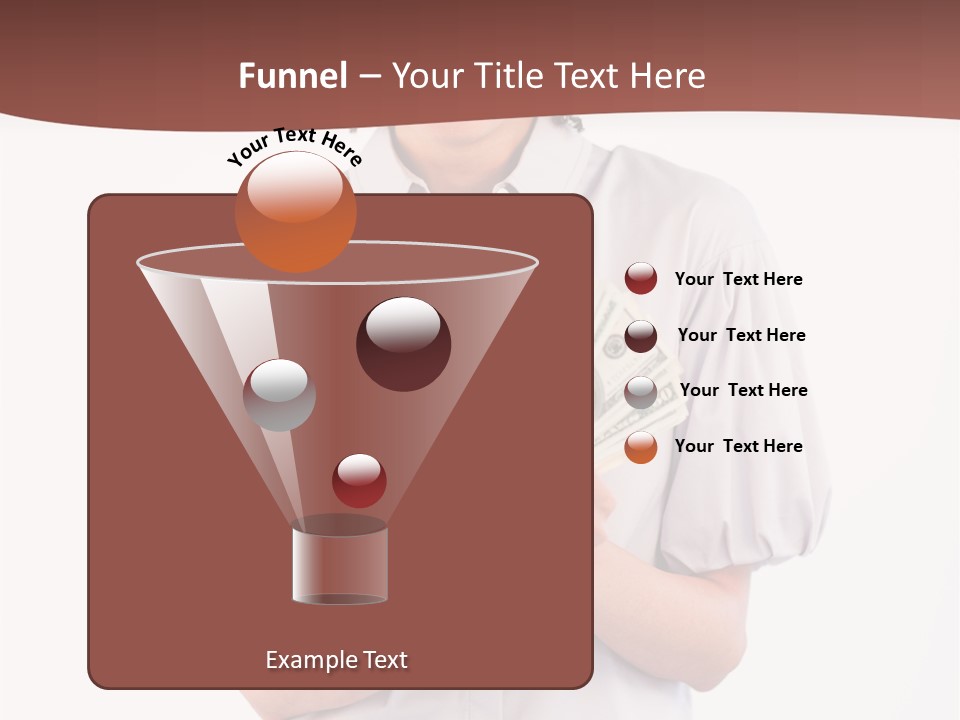 Funnel – Your Title Text Here

Your Text Here

Your Text Here

Your Text Here

Your Text Here

Your Text Here

Example Text